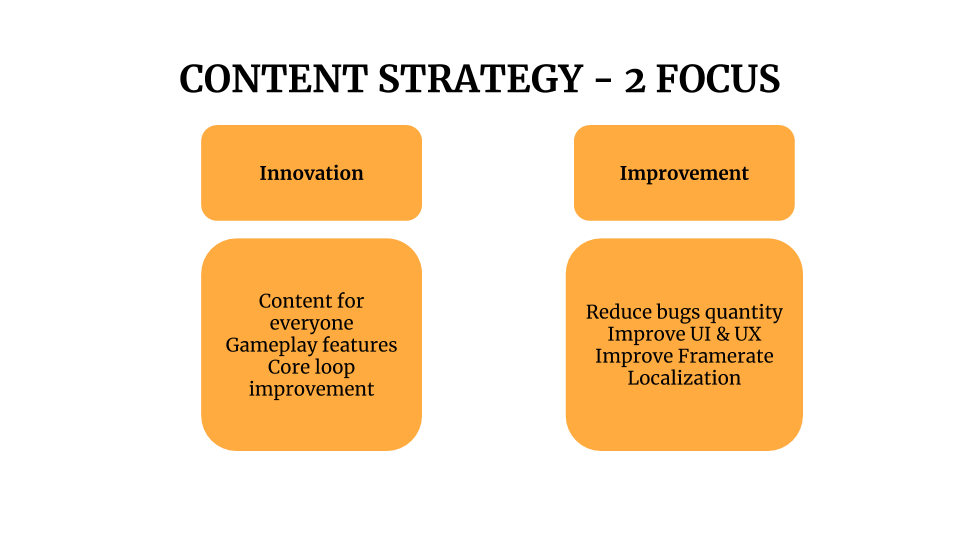 CONTENT STRATEGY - 2 FOCUS

Innovation

Content for everyone
Gameplay features
Core loop improvement

Improvement

Reduce bugs quantity
Improve UI & UX
Improve Framerate
Localization